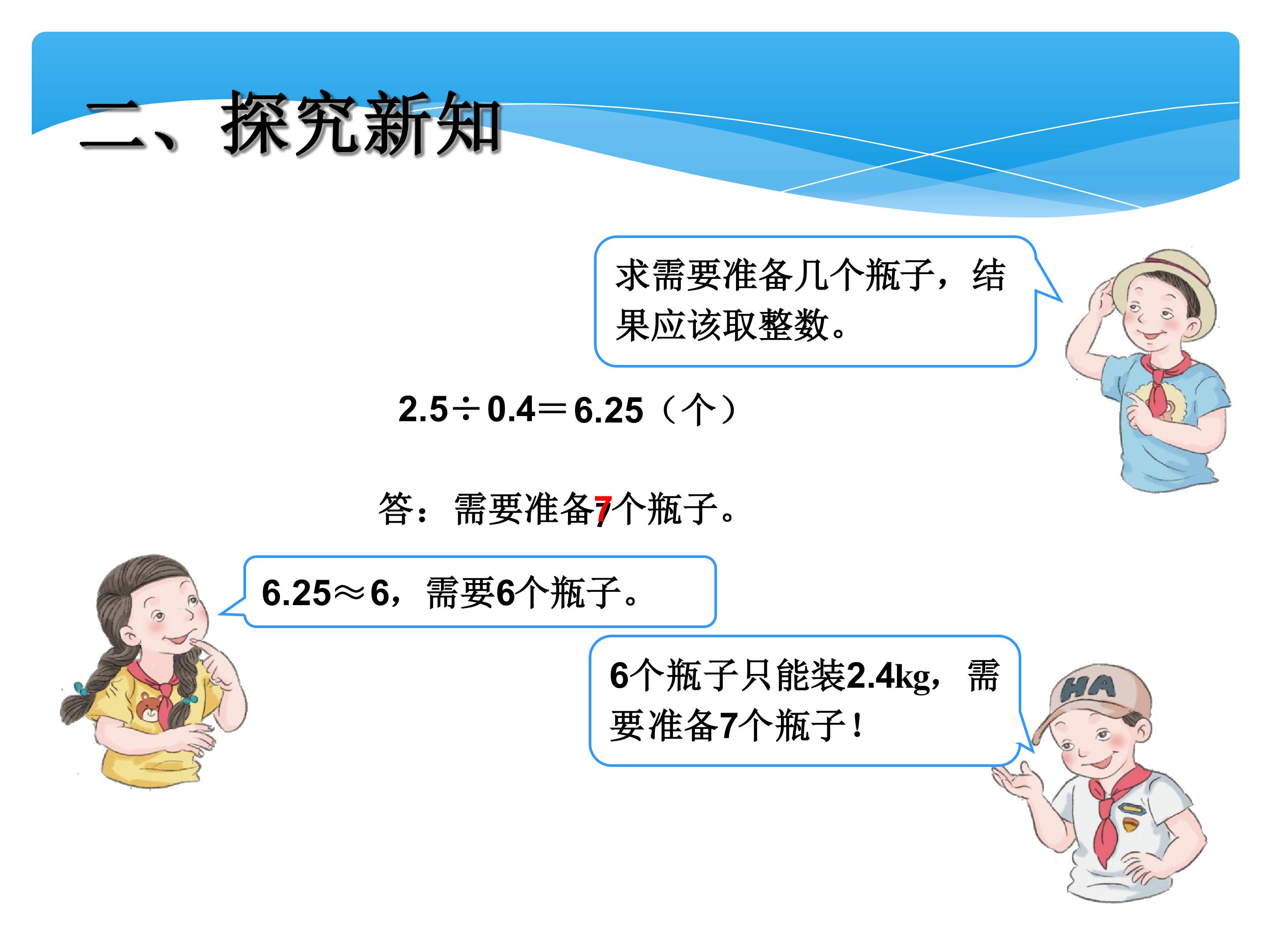 二、探究新知

求需要准备几个瓶子，结果应该取整数。

$2.5 \div 0.4 = 6.25$（个）

答：需要准备7个瓶子。

$6.25 \approx 6$，需要6个瓶子。

6个瓶子只能装2.4kg，需要准备7个瓶子！

HA